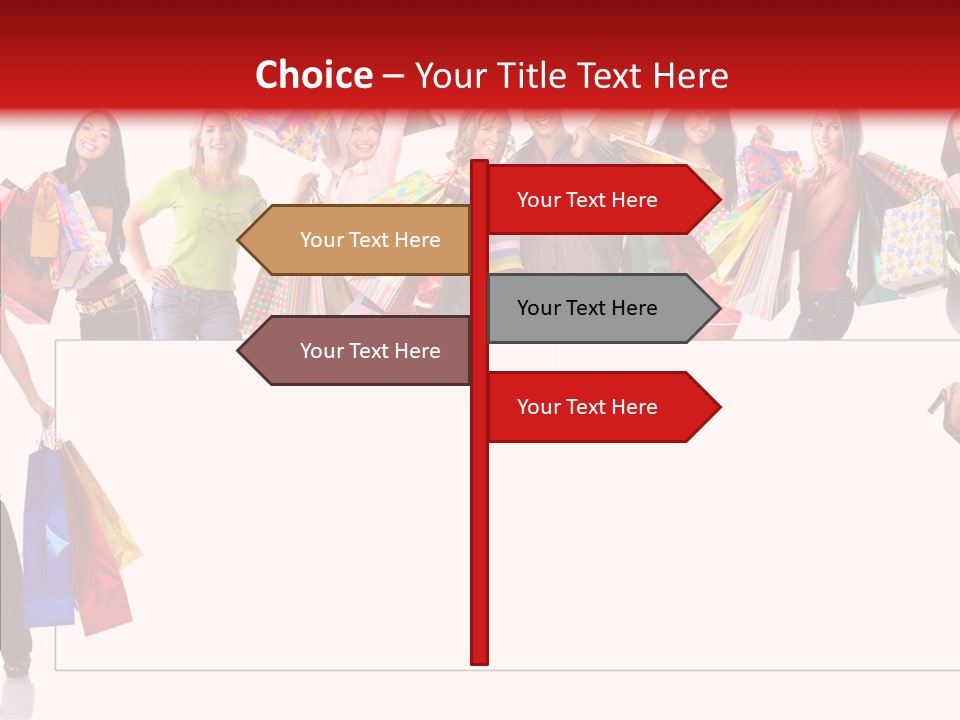 Choice – Your Title Text Here

Your Text Here

Your Text Here

Your Text Here

Your Text Here

Your Text Here